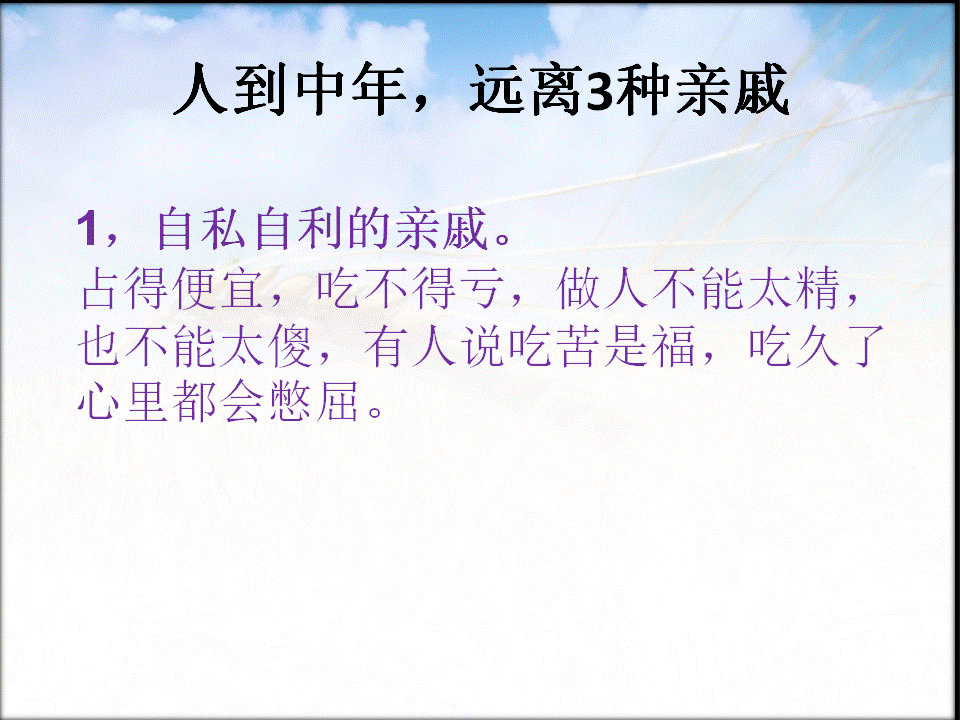 人到中年，远离3种亲戚

1，自私自利的亲戚。
占得便宜，吃不得亏，做人不能太精，也不能太傻，有人说吃苦是福，吃久了心里都会憋屈。